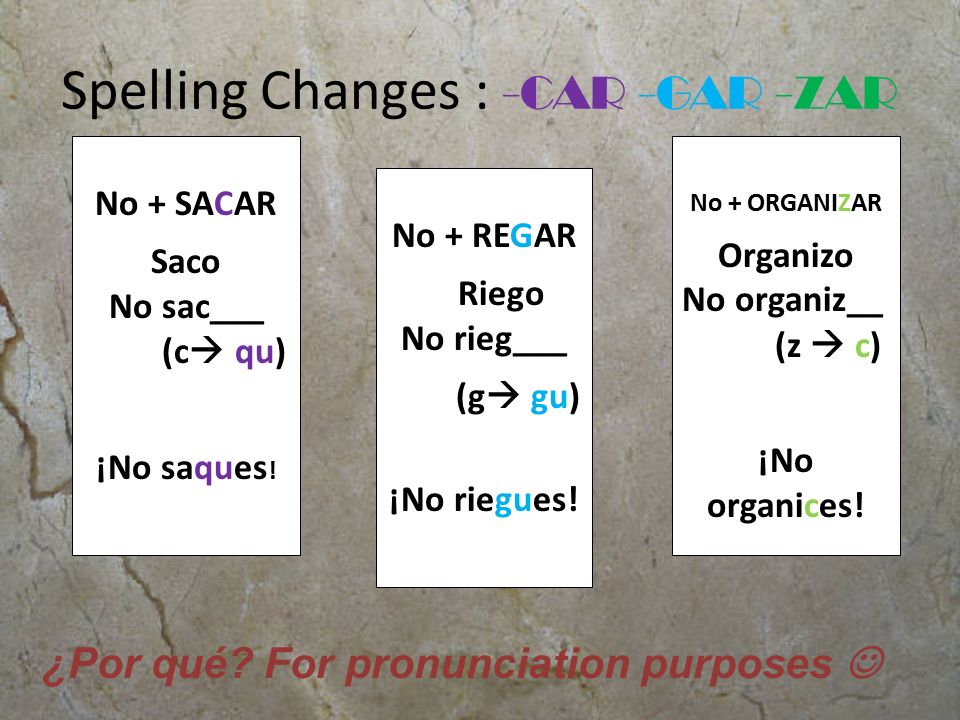 Spelling Changes : -CAR -GAR -ZAR

No + SACAR

Saco

No sac___

(c→ qu)

¡No saques!

No + REGAR

Riego

No rieg___

(g→ gu)

¡No riegues!

No + ORGANIZAR

Organizo

No organiz__

(z → c)

¡No organices!

¿Por qué? For pronunciation purposes ☺